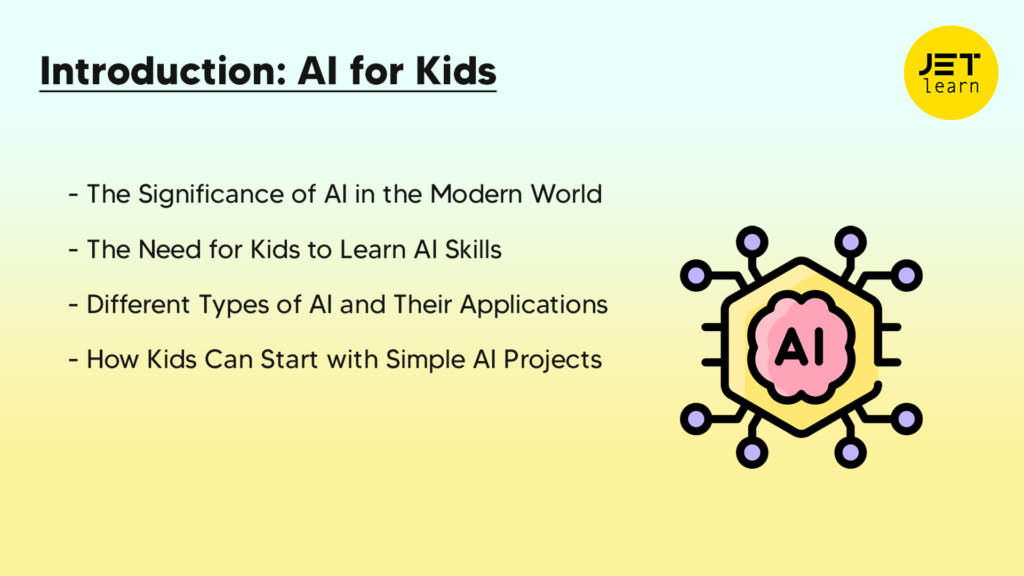 Introduction: AI for Kids

JET learn

- The Significance of AI in the Modern World

- The Need for Kids to Learn AI Skills

- Different Types of AI and Their Applications

- How Kids Can Start with Simple AI Projects

AI